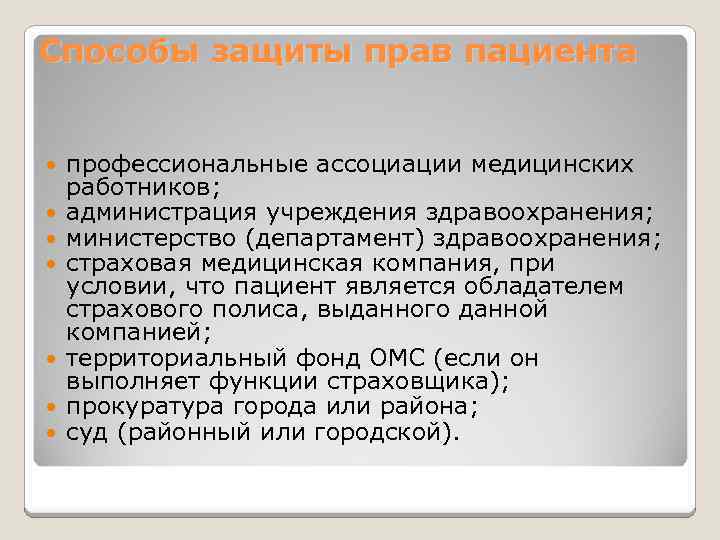 Способы защиты прав пациента

- профессиональные ассоциации медицинских работников;
- администрация учреждения здравоохранения;
- министерство (департамент) здравоохранения;
- страховая медицинская компания, при условии, что пациент является обладателем страхового полиса, выданного данной компанией;
- территориальный фонд ОМС (если он выполняет функции страховщика);
- прокуратура города или района;
- суд (районный или городской).